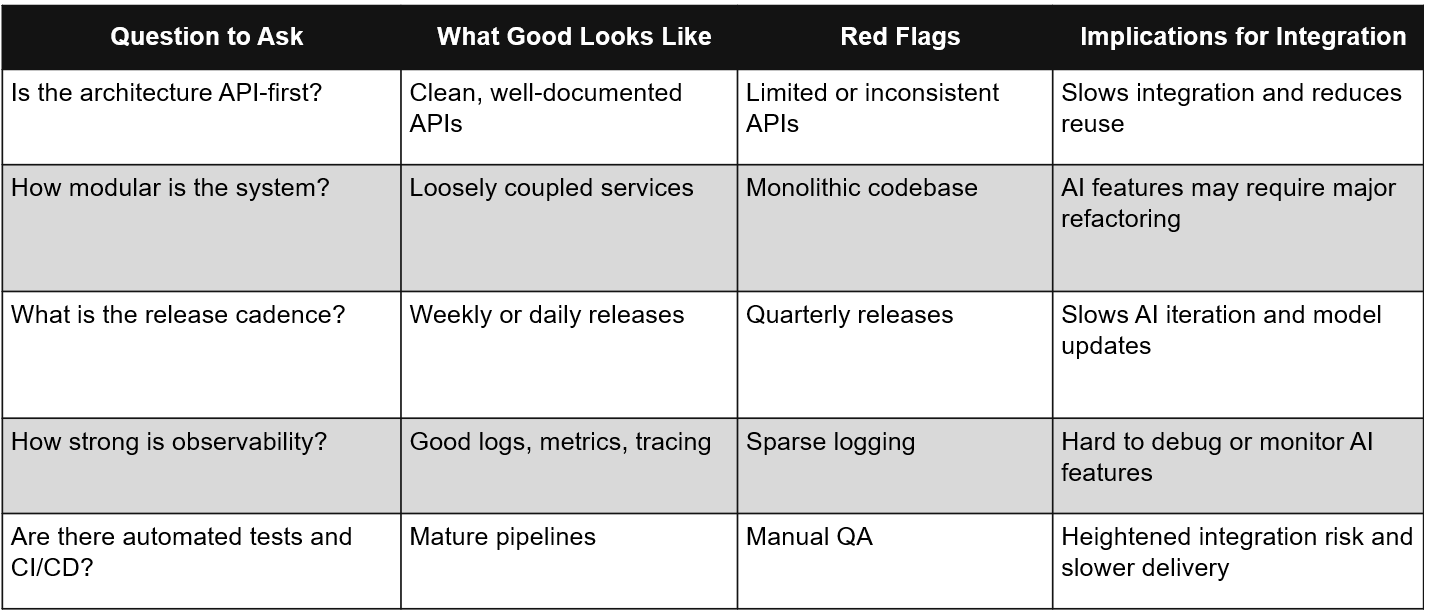 | Question to Ask | What Good Looks Like | Red Flags | Implications for Integration |
|---|---|---|---|
| Is the architecture API-first? | Clean, well-documented APIs | Limited or inconsistent APIs | Slows integration and reduces reuse |
| How modular is the system? | Loosely coupled services | Monolithic codebase | AI features may require major refactoring |
| What is the release cadence? | Weekly or daily releases | Quarterly releases | Slows AI iteration and model updates |
| How strong is observability? | Good logs, metrics, tracing | Sparse logging | Hard to debug or monitor AI features |
| Are there automated tests and CI/CD? | Mature pipelines | Manual QA | Heightened integration risk and slower delivery |